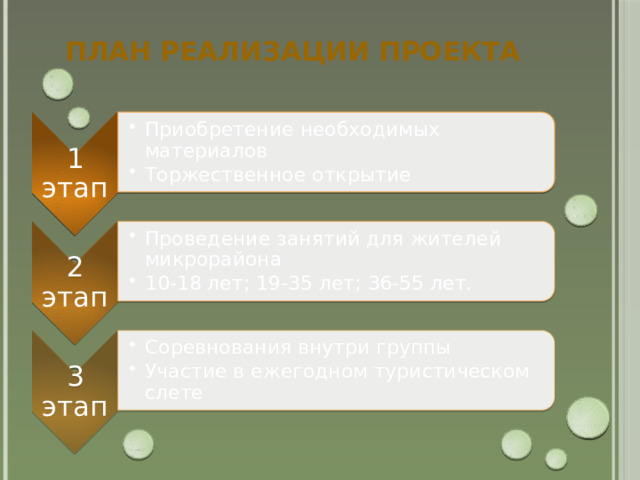 ПЛАН РЕАЛИЗАЦИИ ПРОЕКТА

1 этап

• Приобретение необходимых материалов
• Торжественное открытие

2 этап

• Проведение занятий для жителей микрорайона
• 10-18 лет; 19-35 лет; 36-55 лет.

3 этап

• Соревнования внутри группы
• Участие в ежегодном туристическом слете